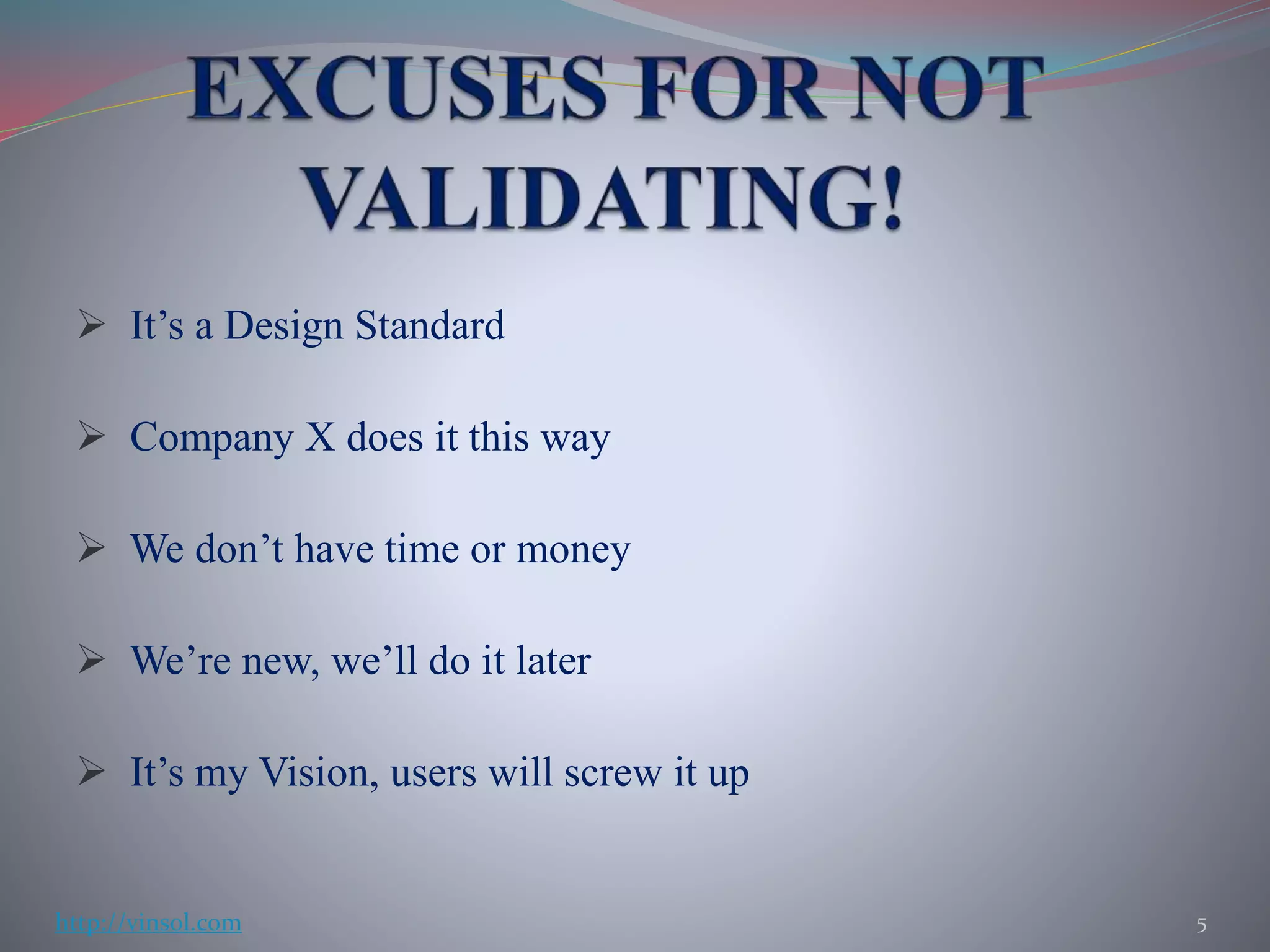 EXCUSES FOR NOT VALIDATING!

➢ It’s a Design Standard

➢ Company X does it this way

➢ We don’t have time or money

➢ We’re new, we’ll do it later

➢ It’s my Vision, users will screw it up

http://vinsol.com

5